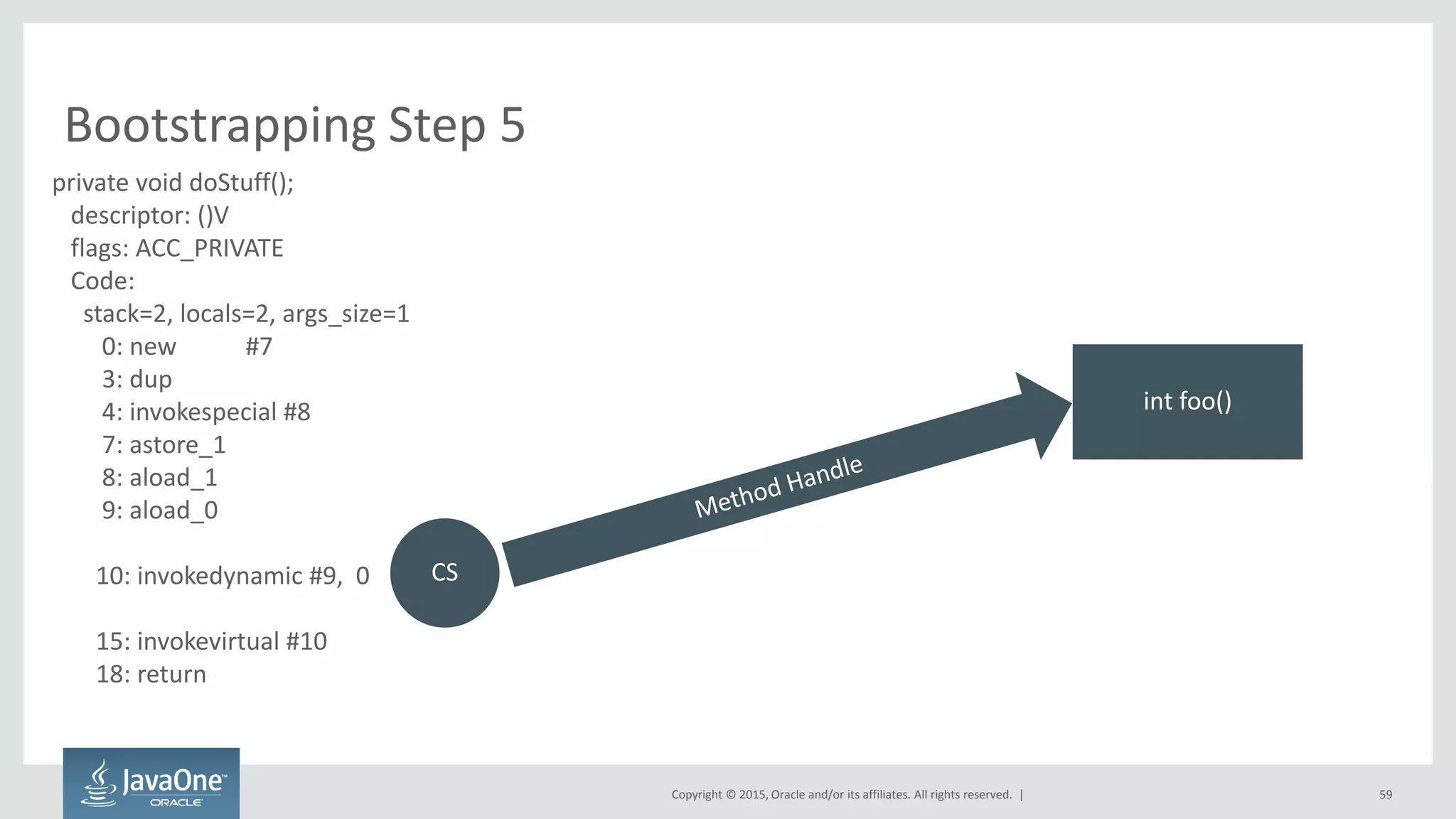 Bootstrapping Step 5

private void doStuff();
descriptor: ()V
flags: ACC_PRIVATE
Code:
stack=2, locals=2, args_size=1
0: new #7
3: dup
4: invokespecial #8
7: astore_1
8: aload_1
9: aload_0

10: invokedynamic #9, 0

15: invokevirtual #10
18: return

CS

Method Handle

int foo()

JavaOne ORACLE

Copyright © 2015, Oracle and/or its affiliates. All rights reserved. |

59